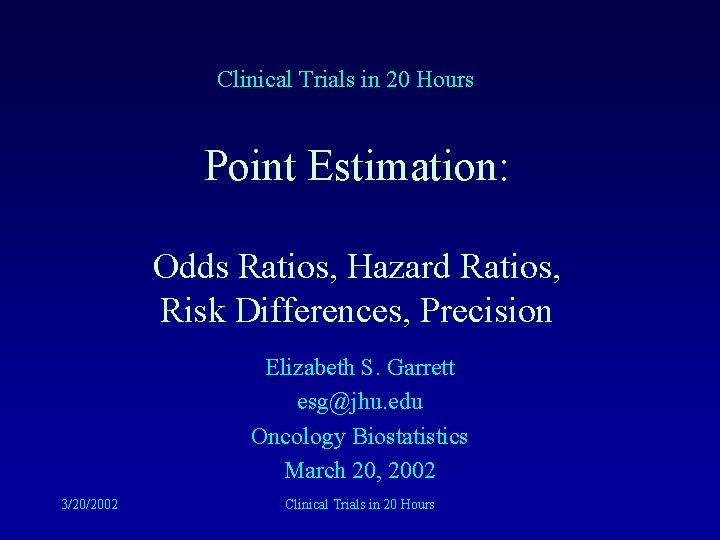 Clinical Trials in 20 Hours

Point Estimation:

Odds Ratios, Hazard Ratios, Risk Differences, Precision

Elizabeth S. Garrett
esg@jhu.edu
Oncology Biostatistics
March 20, 2002

3/20/2002

Clinical Trials in 20 Hours